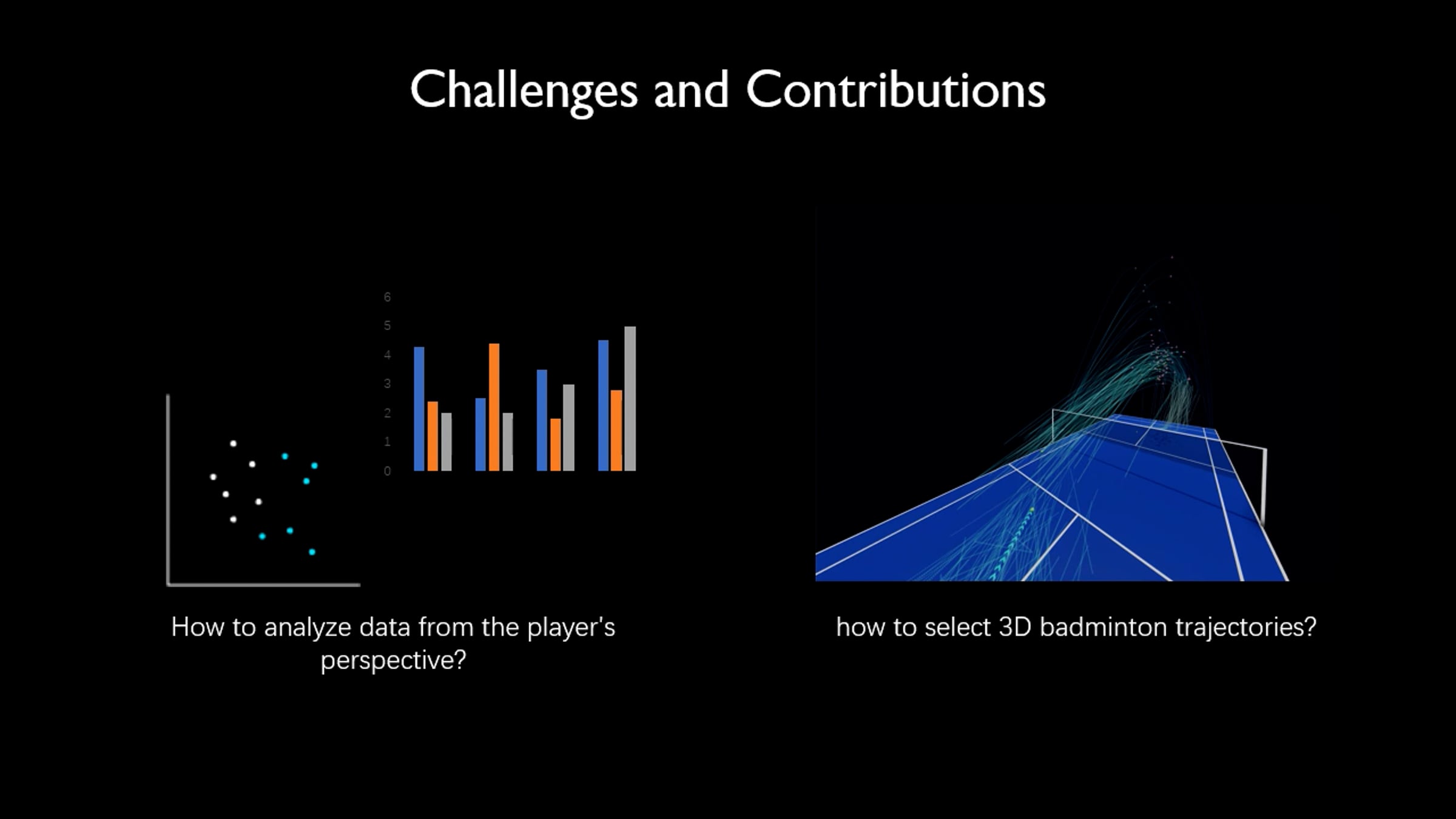 Challenges and Contributions

6
5
4
3
2
1
0

How to analyze data from the player's perspective?

how to select 3D badminton trajectories?